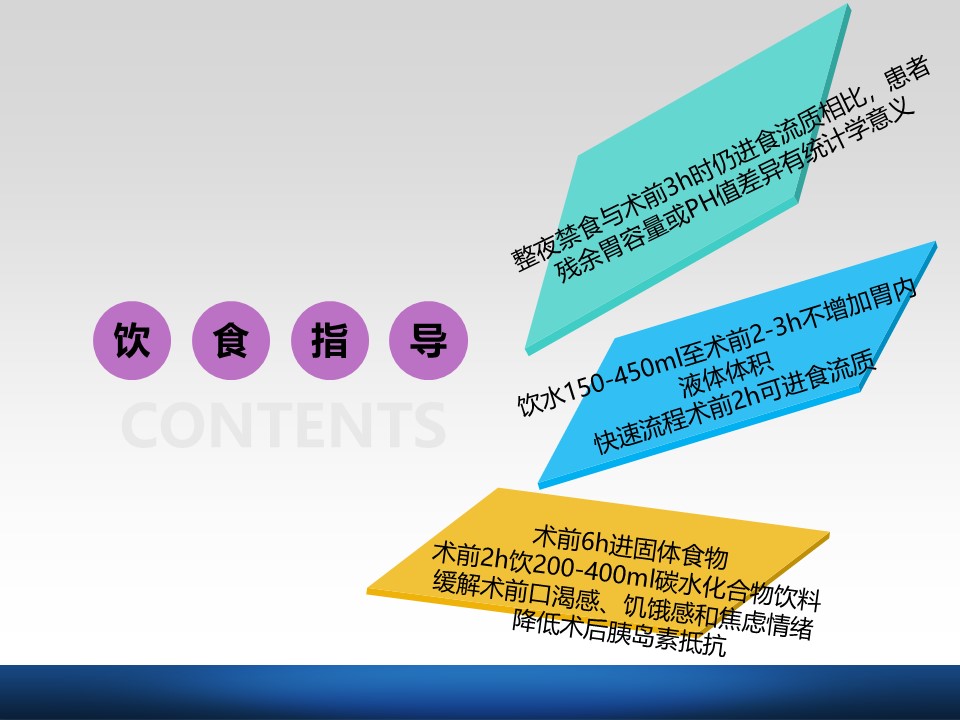 饮 食 指 导

CONTENTS

整夜禁食与术前3h时仍进食流质相比，患者残余胃容量或PH值差异有统计学意义

饮水150-450ml至术前2-3h不增加胃内液体体积
快速流程术前2h可进食流质

术前6h进固体食物
术前2h饮200-400ml碳水化合物饮料
缓解术前口渴感、饥饿感和焦虑情绪
降低术后胰岛素抵抗